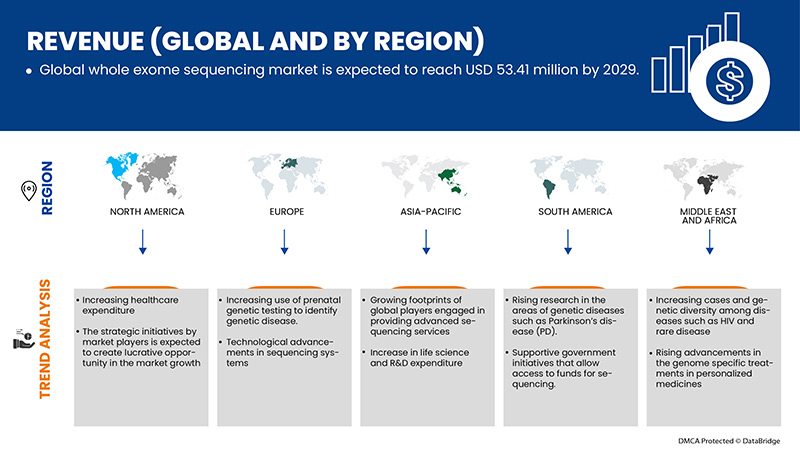 REVENUE (GLOBAL AND BY REGION)

• Global whole exome sequencing market is expected to reach USD 53.41 million by 2029.

$

REGION

NORTH AMERICA

EUROPE

ASIA-PACIFIC

SOUTH AMERICA

MIDDLE EAST AND AFRICA

TREND ANALYSIS

• Increasing healthcare expenditure

• The strategic initiatives by market players is expected to create lucrative opportunity in the market growth

• Increasing use of prenatal genetic testing to identify genetic disease.

• Technological advancements in sequencing systems

• Growing footprints of global players engaged in providing advanced sequencing services

• Increase in life science and R&D expenditure

• Rising research in the areas of genetic diseases such as Parkinson's disease (PD).

• Supportive government initiatives that allow access to funds for sequencing.

• Increasing cases and genetic diversity among diseases such as HIV and rare disease

• Rising advancements in the genome specific treatments in personalized medicines

DMCA Protected © DataBridge